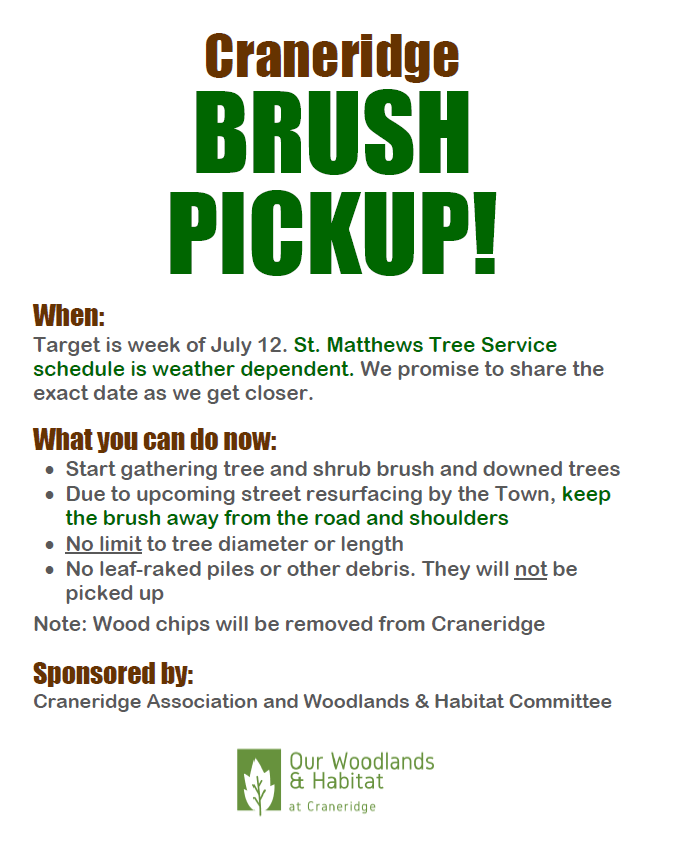 Craneridge
BRUSH
PICKUP!

When:
Target is week of July 12. St. Matthews Tree Service schedule is weather dependent. We promise to share the exact date as we get closer.

What you can do now:
- Start gathering tree and shrub brush and downed trees
- Due to upcoming street resurfacing by the Town, keep the brush away from the road and shoulders
- No limit to tree diameter or length
- No leaf-raked piles or other debris. They will not be picked up

Note: Wood chips will be removed from Craneridge

Sponsored by:
Craneridge Association and Woodlands & Habitat Committee

Our Woodlands & Habitat
at Craneridge